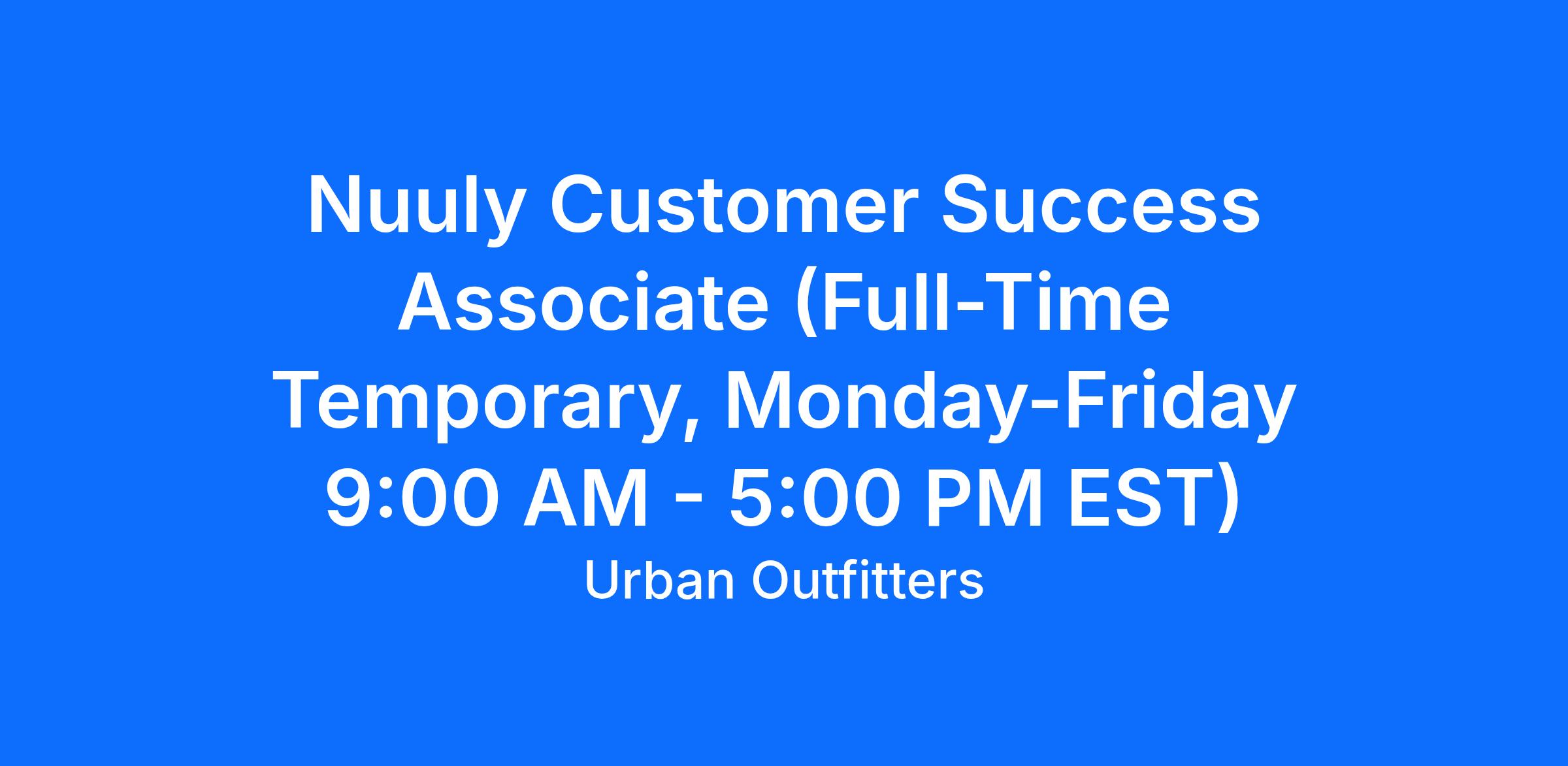 Nuuly Customer Success Associate (Full-Time Temporary, Monday-Friday 9:00 AM - 5:00 PM EST)

Urban Outfitters